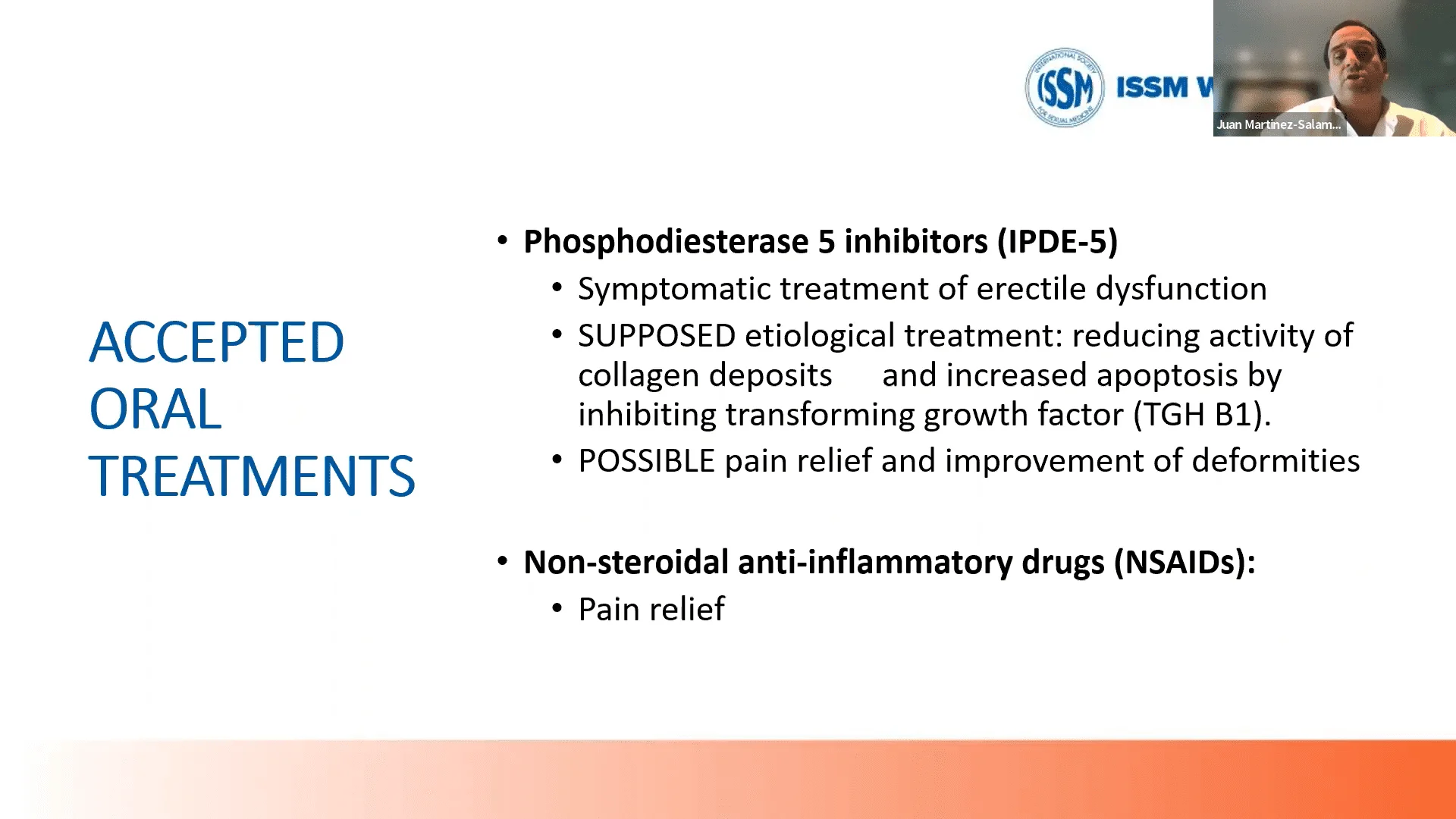 INTERNATIONAL SOCIETY FOR SEXUAL MEDICINE
ISSM
ISSM W

Juan Martinez-Salam...

ACCEPTED ORAL TREATMENTS

• Phosphodiesterase 5 inhibitors (IPDE-5)
• Symptomatic treatment of erectile dysfunction
• SUPPOSED etiological treatment: reducing activity of collagen deposits and increased apoptosis by inhibiting transforming growth factor (TGH B1).
• POSSIBLE pain relief and improvement of deformities

• Non-steroidal anti-inflammatory drugs (NSAIDs):
• Pain relief